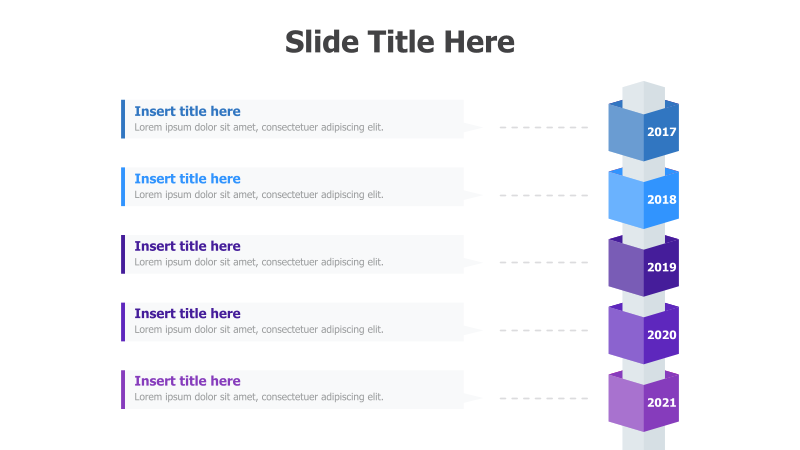 Slide Title Here

Insert title here
Lorem ipsum dolor sit amet, consectetuer adipiscing elit.

2017

Insert title here
Lorem ipsum dolor sit amet, consectetuer adipiscing elit.

2018

Insert title here
Lorem ipsum dolor sit amet, consectetuer adipiscing elit.

2019

Insert title here
Lorem ipsum dolor sit amet, consectetuer adipiscing elit.

2020

Insert title here
Lorem ipsum dolor sit amet, consectetuer adipiscing elit.

2021